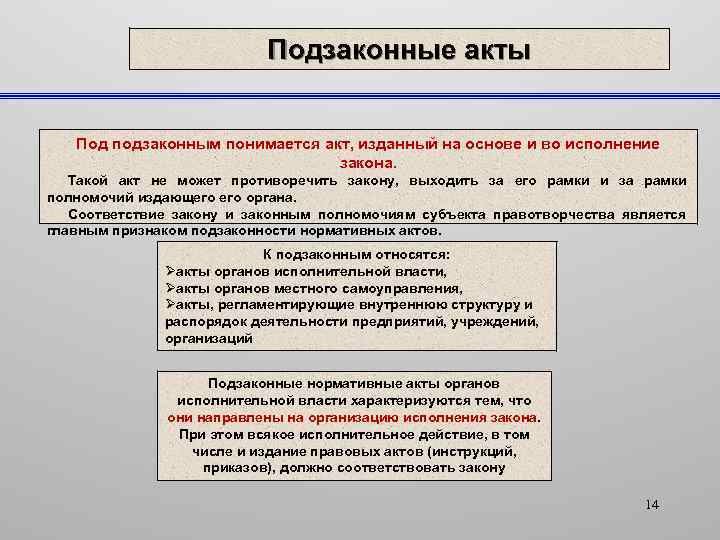 Подзаконные акты

Под подзаконным понимается акт, изданный на основе и во исполнение закона.

Такой акт не может противоречить закону, выходить за его рамки и за рамки полномочий издающего его органа.

Соответствие закону и законным полномочиям субъекта правотворчества является главным признаком подзаконности нормативных актов.

К подзаконным относятся:
➢акты органов исполнительной власти,
➢акты органов местного самоуправления,
➢акты, регламентирующие внутреннюю структуру и распорядок деятельности предприятий, учреждений, организаций

Подзаконные нормативные акты органов исполнительной власти характеризуются тем, что они направлены на организацию исполнения закона. При этом всякое исполнительное действие, в том числе и издание правовых актов (инструкций, приказов), должно соответствовать закону

14